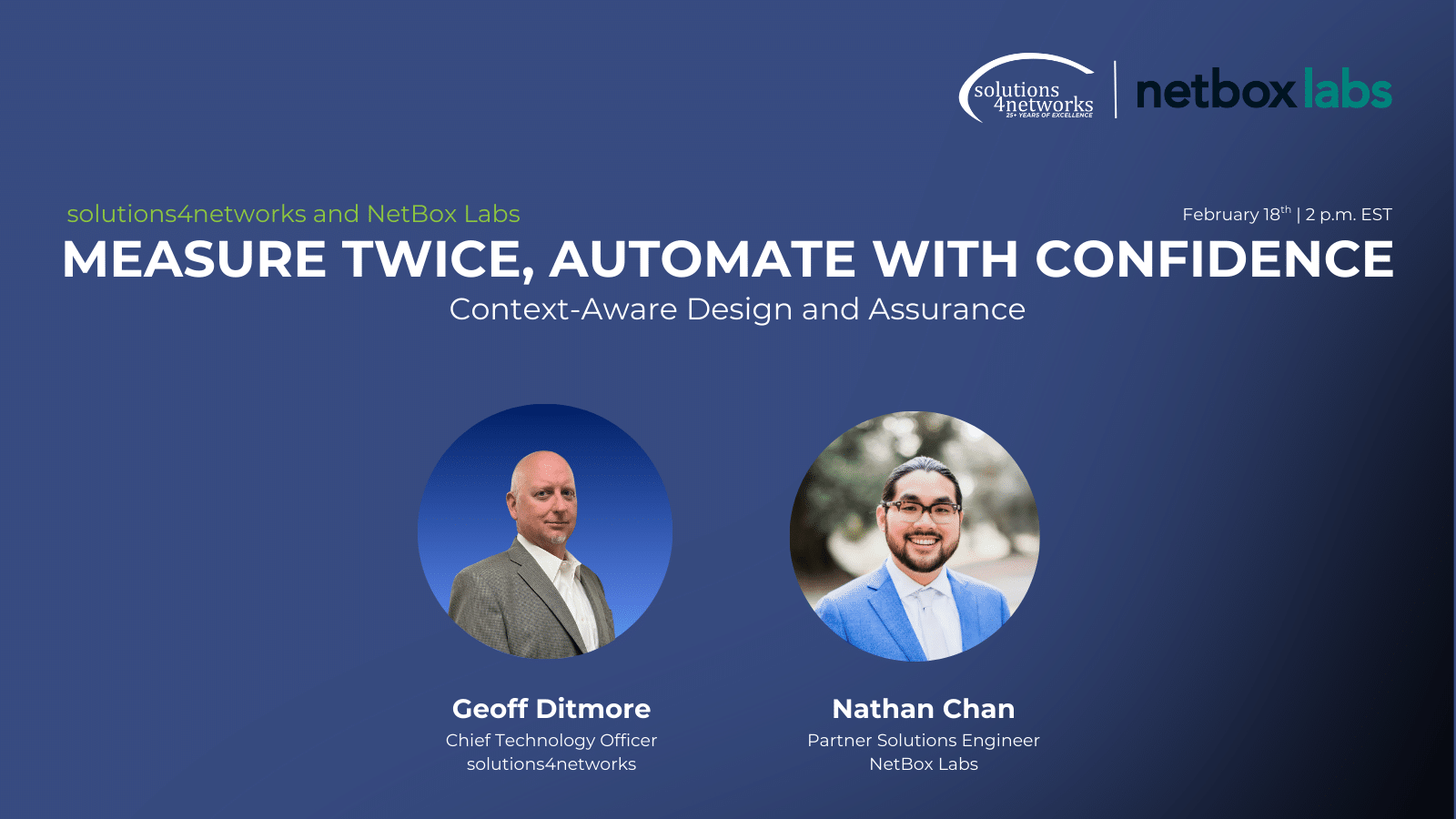 solutions 4networks 25+ YEARS OF EXCELLENCE

netbox labs

solutions4networks and NetBox Labs

February 18$^{th}$ | 2 p.m. EST

MEASURE TWICE, AUTOMATE WITH CONFIDENCE

Context-Aware Design and Assurance

Geoff Ditmore
Chief Technology Officer
solutions4networks

Nathan Chan
Partner Solutions Engineer
NetBox Labs